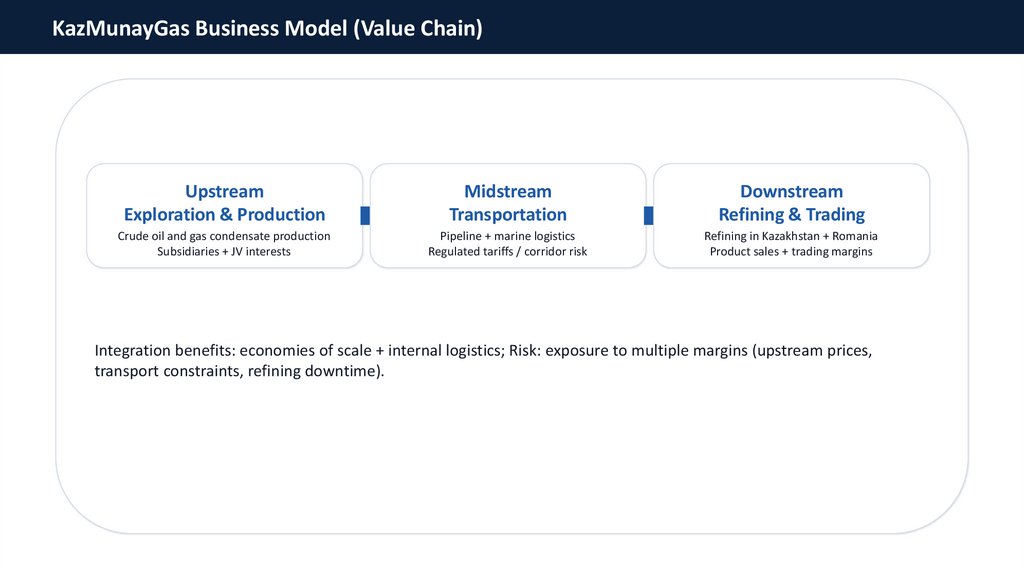 KazMunayGas Business Model (Value Chain)

Upstream
Exploration & Production
Crude oil and gas condensate production
Subsidiaries + JV interests

Midstream
Transportation
Pipeline + marine logistics
Regulated tariffs / corridor risk

Downstream
Refining & Trading
Refining in Kazakhstan + Romania
Product sales + trading margins

Integration benefits: economies of scale + internal logistics; Risk: exposure to multiple margins (upstream prices, transport constraints, refining downtime).